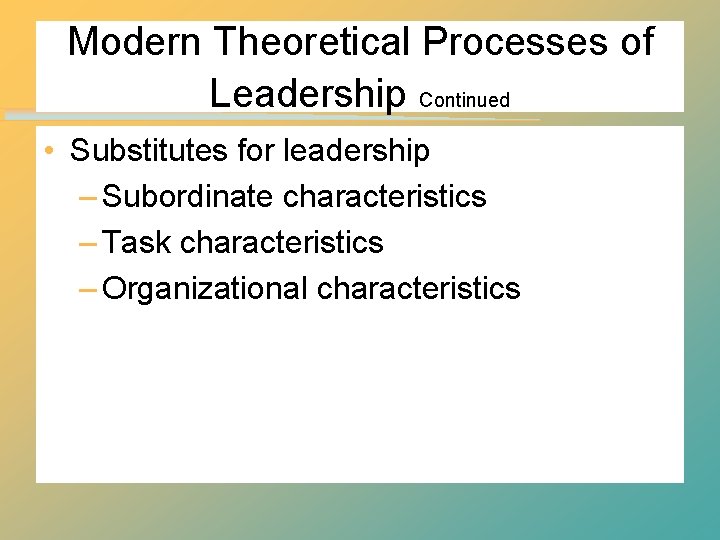 Modern Theoretical Processes of Leadership Continued

• Substitutes for leadership
– Subordinate characteristics
– Task characteristics
– Organizational characteristics